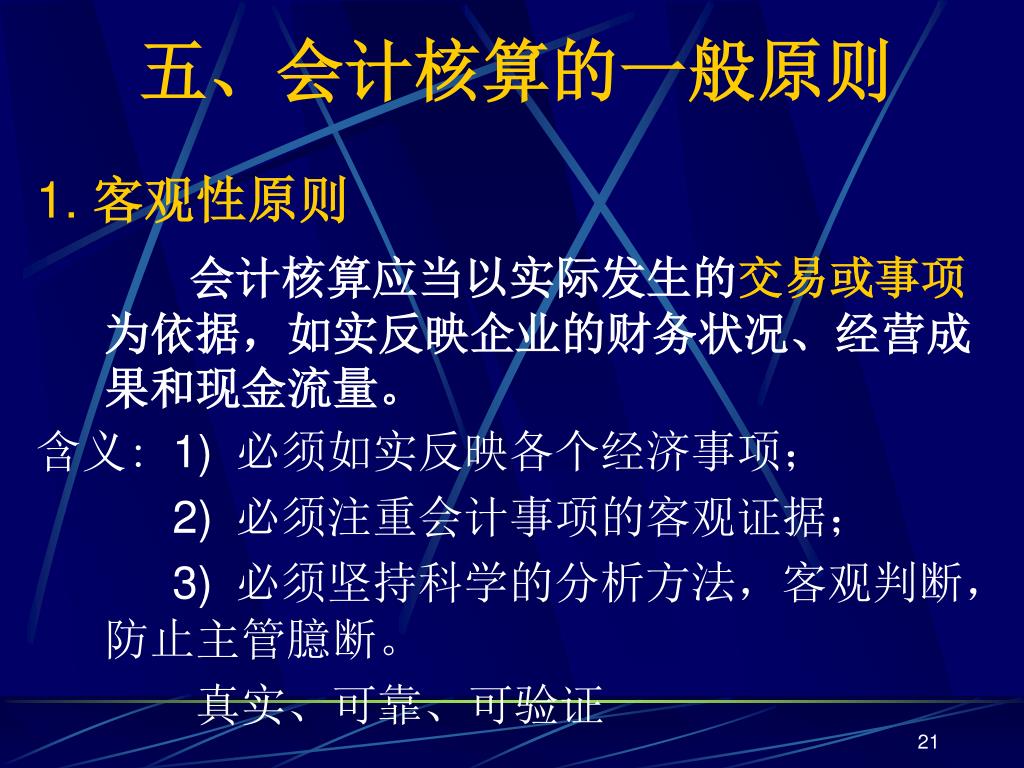 五、会计核算的一般原则

1. 客观性原则

会计核算应当以实际发生的交易或事项为依据，如实反映企业的财务状况、经营成果和现金流量。

含义：1) 必须如实反映各个经济事项；

2) 必须注重会计事项的客观证据；

3) 必须坚持科学的分析方法，客观判断，防止主管臆断。

真实、可靠、可验证

21